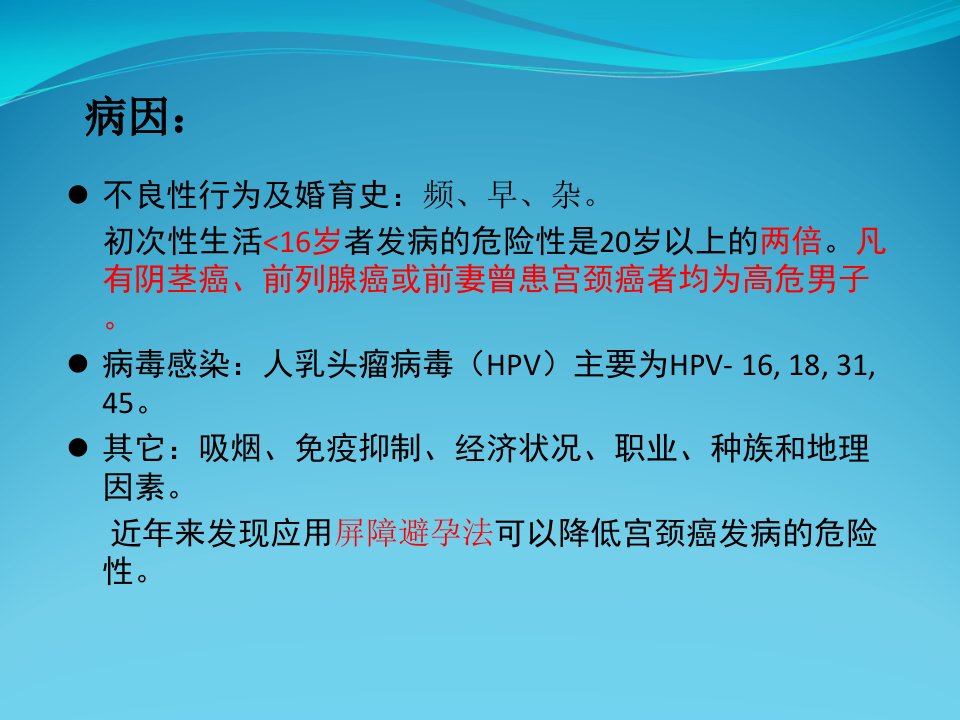 病因：

● 不良性行为及婚育史：频、早、杂。

初次性生活<16岁者发病的危险性是20岁以上的两倍。凡有阴茎癌、前列腺癌或前妻曾患宫颈癌者均为高危男子。

● 病毒感染：人乳头瘤病毒（HPV）主要为HPV- 16, 18, 31, 45。

● 其它：吸烟、免疫抑制、经济状况、职业、种族和地理因素。

近年来发现应用屏障避孕法可以降低宫颈癌发病的危险性。